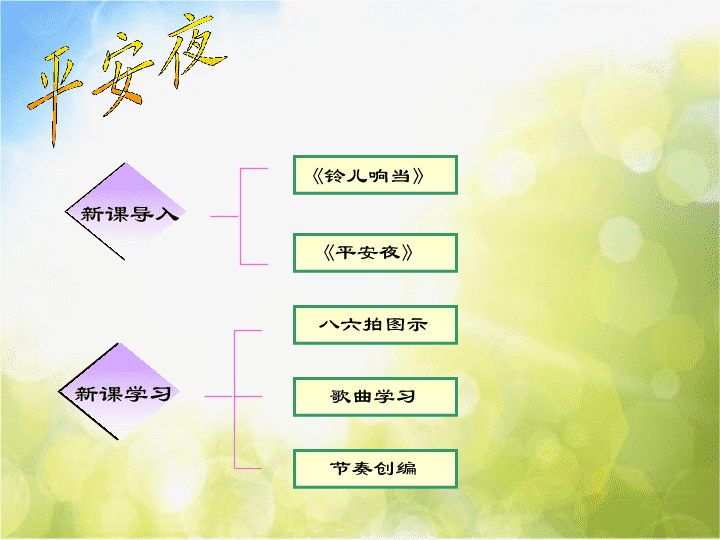 平安夜

新课导入

《铃儿响当》

《平安夜》

新课学习

八六拍图示

歌曲学习

节奏创编